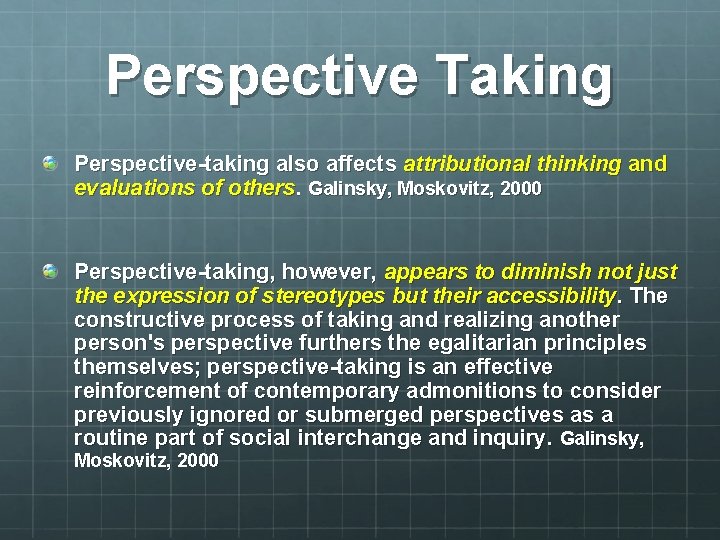 Perspective Taking

Perspective-taking also affects attributional thinking and evaluations of others. Galinsky, Moskovitz, 2000

Perspective-taking, however, appears to diminish not just the expression of stereotypes but their accessibility. The constructive process of taking and realizing another person's perspective furthers the egalitarian principles themselves; perspective-taking is an effective reinforcement of contemporary admonitions to consider previously ignored or submerged perspectives as a routine part of social interchange and inquiry. Galinsky, Moskovitz, 2000